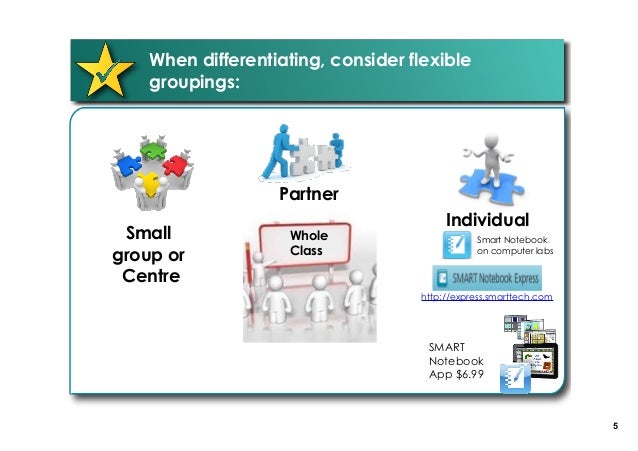 When differentiating, consider flexible groupings:

Small group or Centre

Partner

Whole Class

Individual

Smart Notebook on computer labs

SMART Notebook Express

http://express.smarttech.com

SMART Notebook App $6.99

5